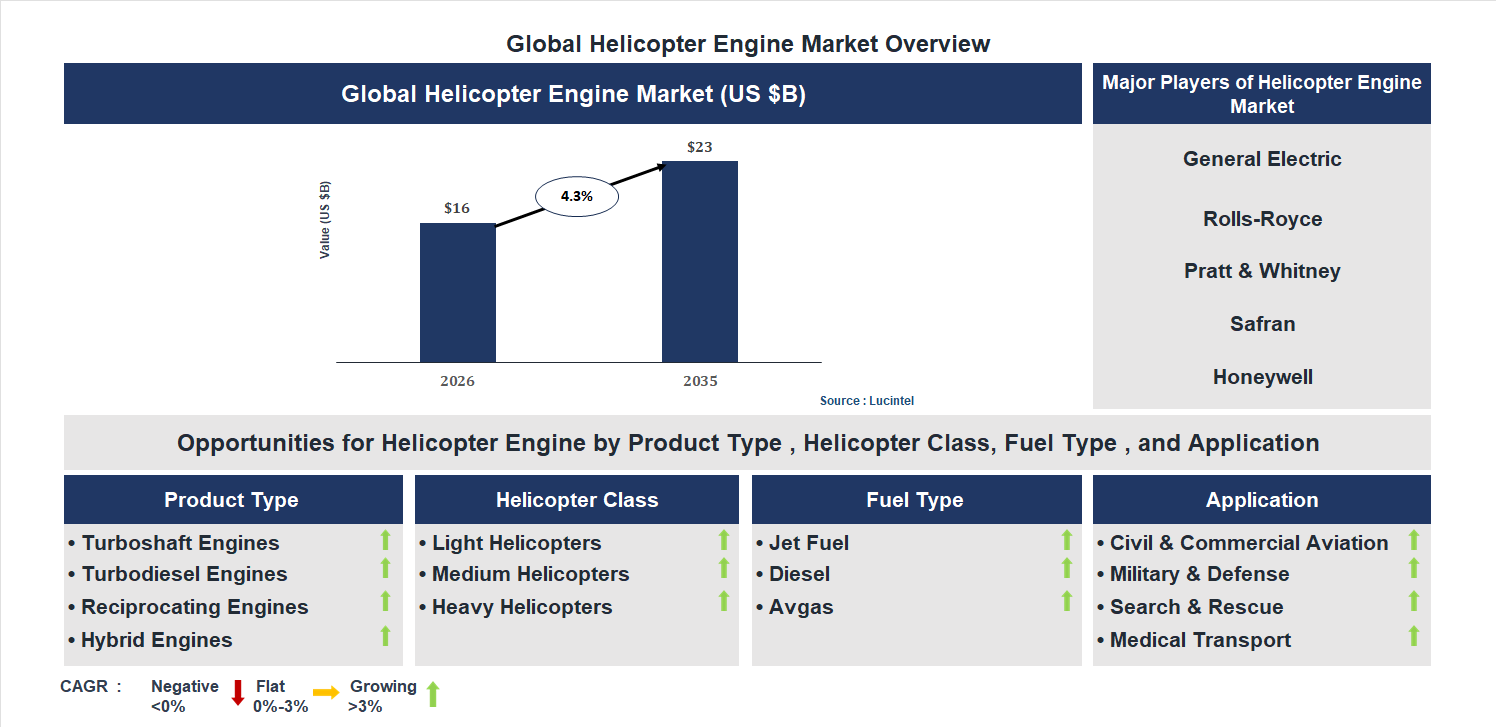 Global Helicopter Engine Market Overview

Global Helicopter Engine Market (US $B)

Value (US $B)

$16

4.3%

$23

2026

2035

Source : Lucintel

Major Players of Helicopter Engine Market

General Electric

Rolls-Royce

Pratt & Whitney

Safran

Honeywell

Opportunities for Helicopter Engine by Product Type , Helicopter Class, Fuel Type , and Application

Product Type

• Turboshaft Engines
• Turbodiesel Engines
• Reciprocating Engines
• Hybrid Engines

Helicopter Class

• Light Helicopters
• Medium Helicopters
• Heavy Helicopters

Fuel Type

• Jet Fuel
• Diesel
• Avgas

Application

• Civil & Commercial Aviation
• Military & Defense
• Search & Rescue
• Medical Transport

CAGR : Negative <0% Flat 0%-3% Growing >3%